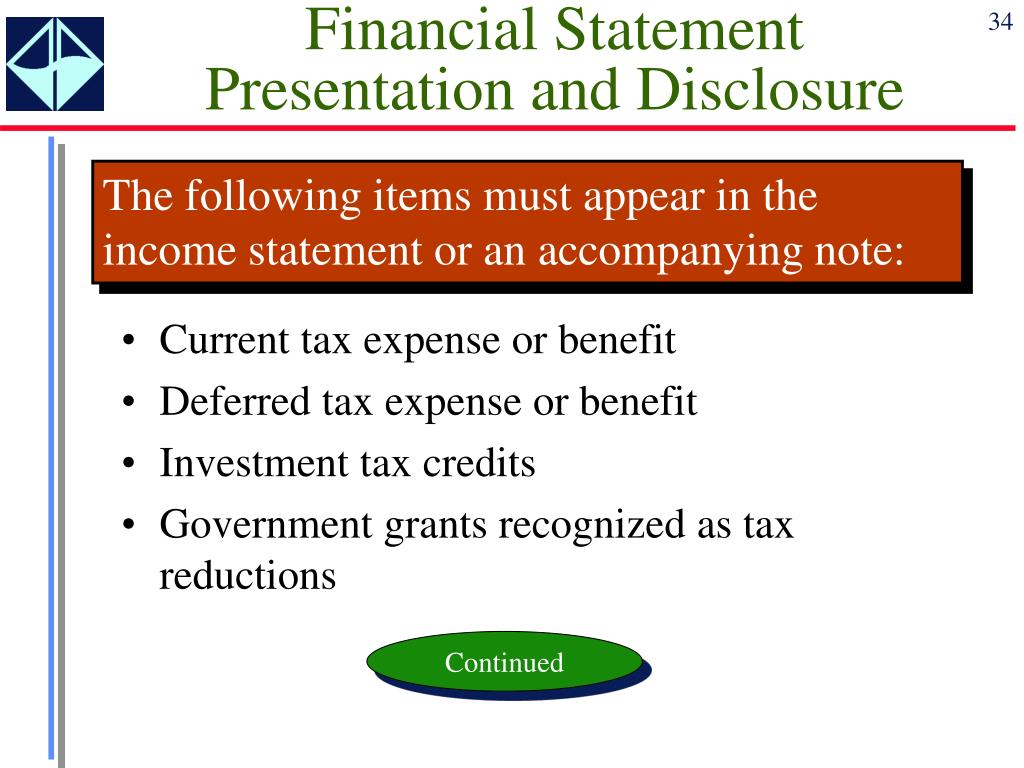 Financial Statement Presentation and Disclosure

34

The following items must appear in the income statement or an accompanying note:

• Current tax expense or benefit
• Deferred tax expense or benefit
• Investment tax credits
• Government grants recognized as tax reductions

Continued